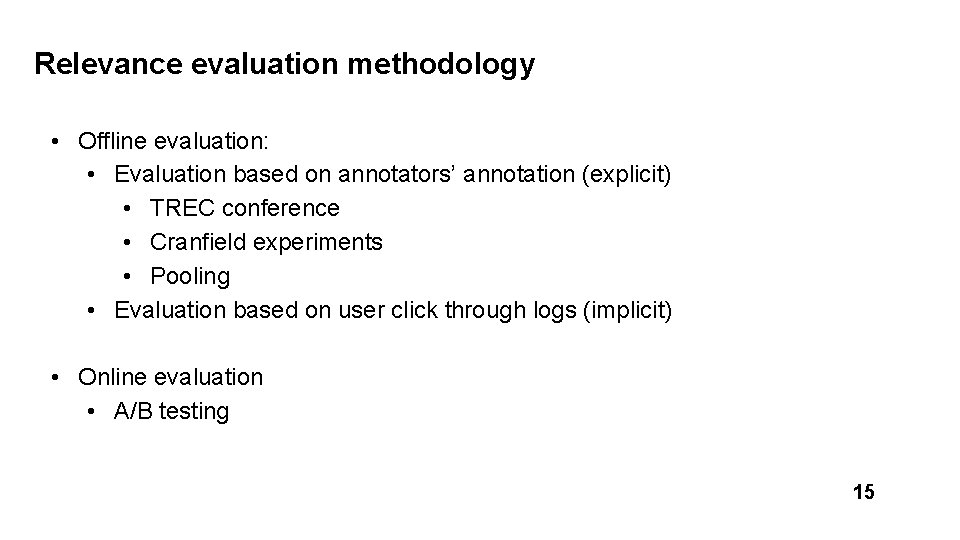 Relevance evaluation methodology

• Offline evaluation:
  • Evaluation based on annotators’ annotation (explicit)
    • TREC conference
    • Cranfield experiments
    • Pooling
  • Evaluation based on user click through logs (implicit)

• Online evaluation
  • A/B testing

15